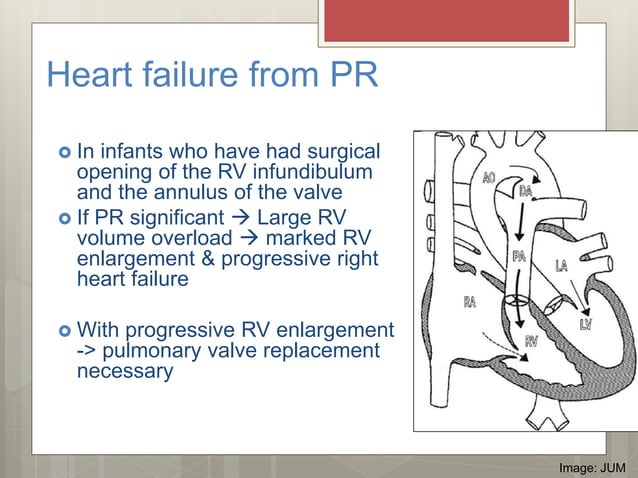 Heart failure from PR

In infants who have had surgical opening of the RV infundibulum and the annulus of the valve

If PR significant → Large RV volume overload → marked RV enlargement & progressive right heart failure

With progressive RV enlargement -> pulmonary valve replacement necessary

AO
DA
PA
LA
RA
LV
RV

Image: JUM